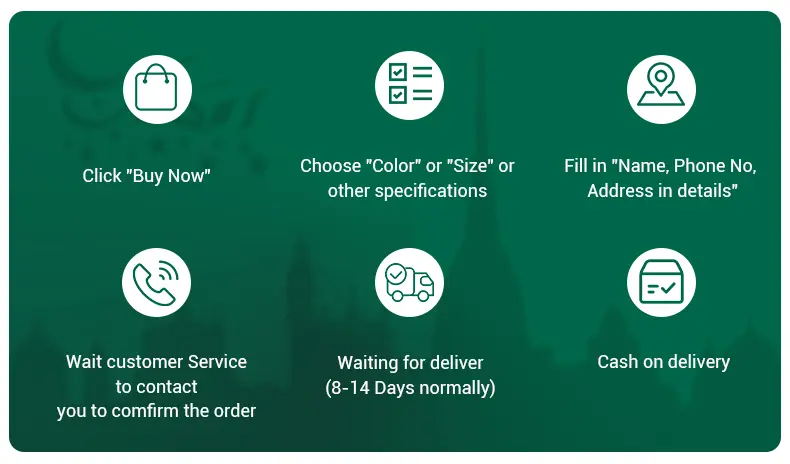 Click "Buy Now"

Choose "Color" or "Size" or other specifications

Fill in "Name, Phone No, Address in details"

Wait customer Service to contact you to comfirm the order

Waiting for deliver (8-14 Days normally)

Cash on delivery